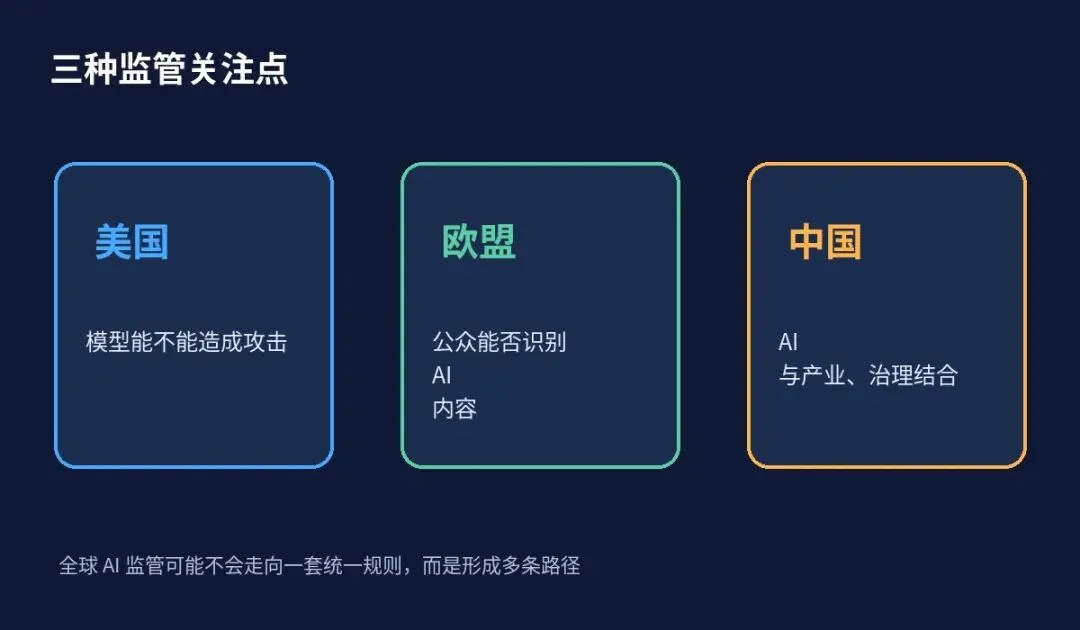 三种监管关注点

美国

模型能不能造成攻击

欧盟

公众能否识别
AI
内容

中国

AI
与产业、治理结合

全球 AI 监管可能不会走向一套统一规则，而是形成多条路径